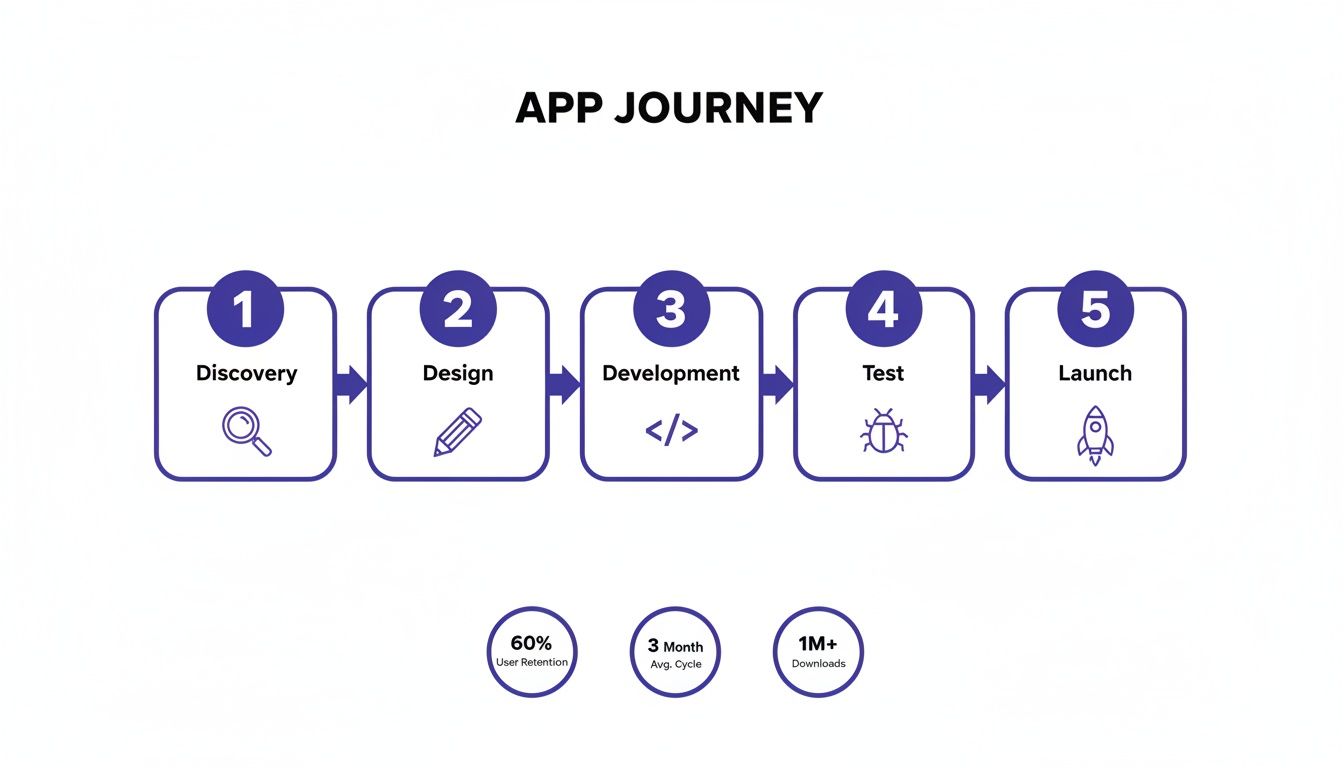 APP JOURNEY

1
Discovery

2
Design

3
Development

</>

4
Test

5
Launch

60%
User Retention

3 Month
Avg. Cycle

1M+
Downloads